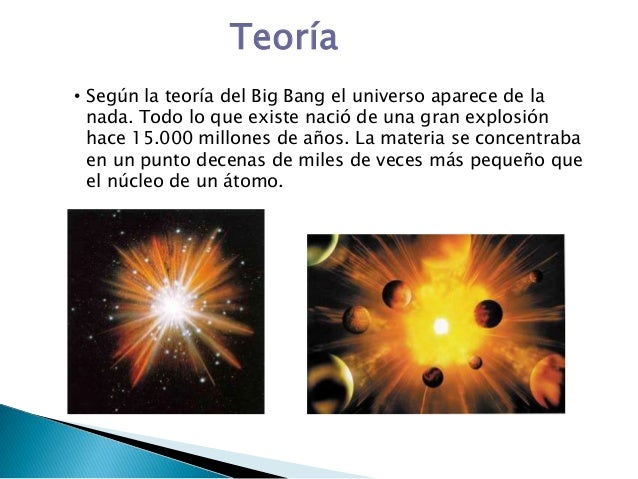 Teoría

• Según la teoría del Big Bang el universo aparece de la nada. Todo lo que existe nació de una gran explosión hace 15.000 millones de años. La materia se concentraba en un punto decenas de miles de veces más pequeño que el núcleo de un átomo.